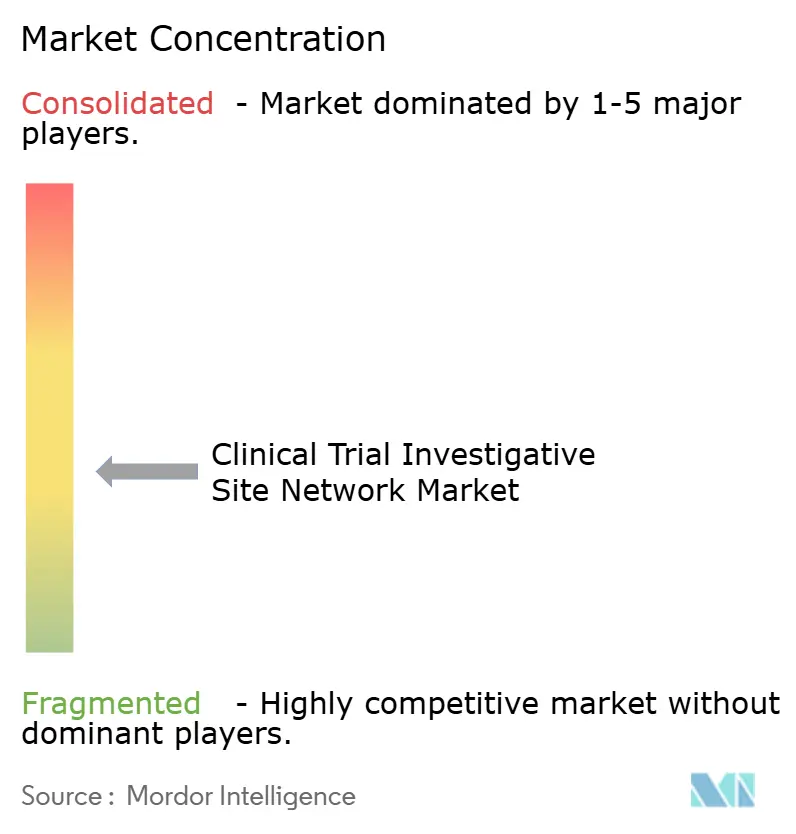 Market Concentration

Consolidated - Market dominated by 1-5 major players.

Clinical Trial Investigative Site Network Market

Fragmented - Highly competitive market without dominant players.

Source : Mordor Intelligence